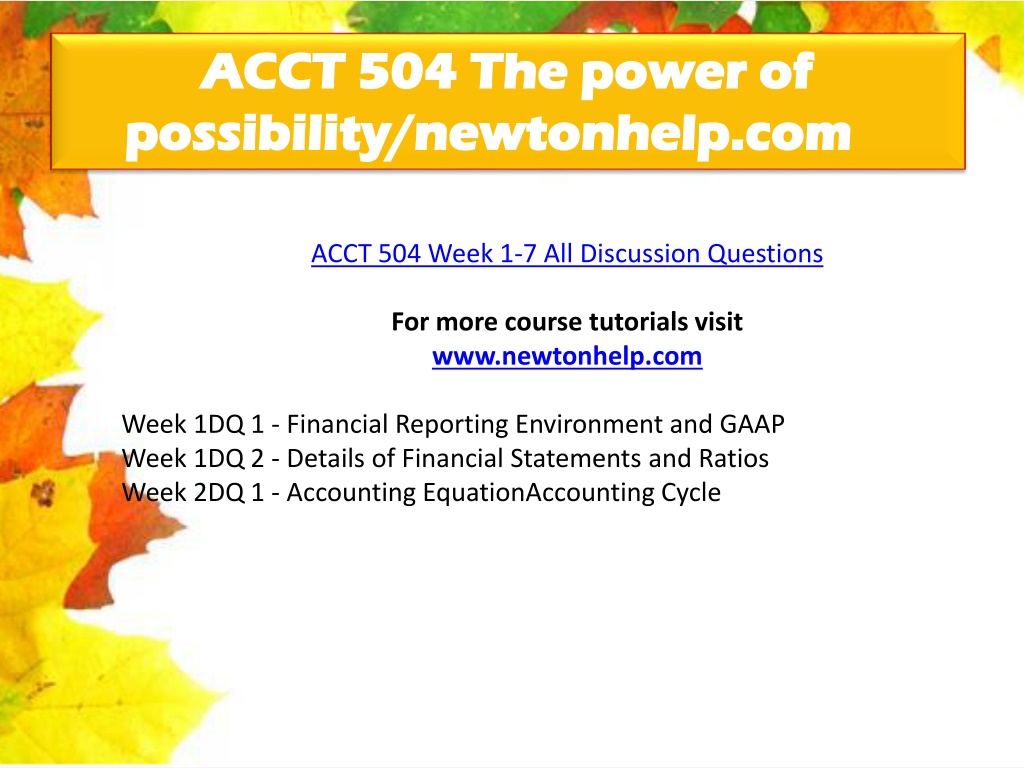 ACCT 504 The power of possibility/newtonhelp.com

ACCT 504 Week 1-7 All Discussion Questions

For more course tutorials visit
www.newtonhelp.com

Week 1DQ 1 - Financial Reporting Environment and GAAP
Week 1DQ 2 - Details of Financial Statements and Ratios
Week 2DQ 1 - Accounting EquationAccounting Cycle